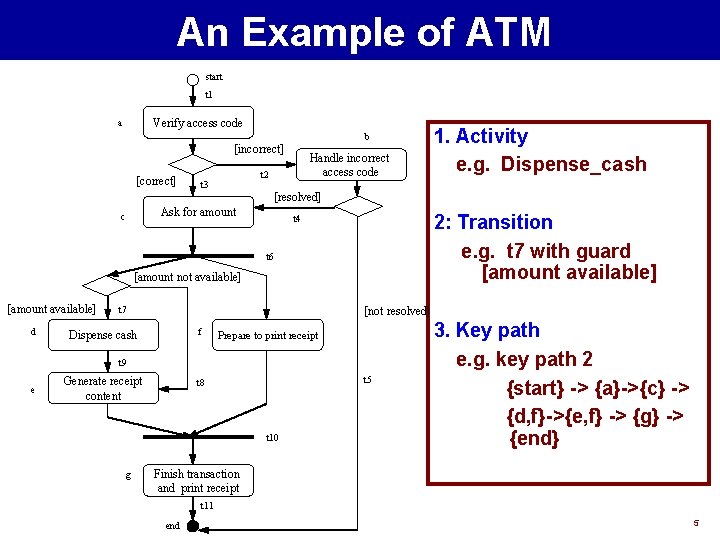 An Example of ATM

start
t1
a
Verify access code
b
[incorrect]
Handle incorrect access code
t2
[correct]
t3
[resolved]
c
Ask for amount
t4
t6
[amount not available]
[amount available]
t7
[not resolved]
d
Dispense cash
f
Prepare to print receipt
t9
e
Generate receipt content
t8
t5
t10
g
Finish transaction and print receipt
t11
end

1. Activity
e.g. Dispense_cash

2: Transition
e.g. t7 with guard [amount available]

3. Key path
e.g. key path 2
{start} -> {a}->{c} -> {d,f}->{e,f} -> {g} -> {end}

5